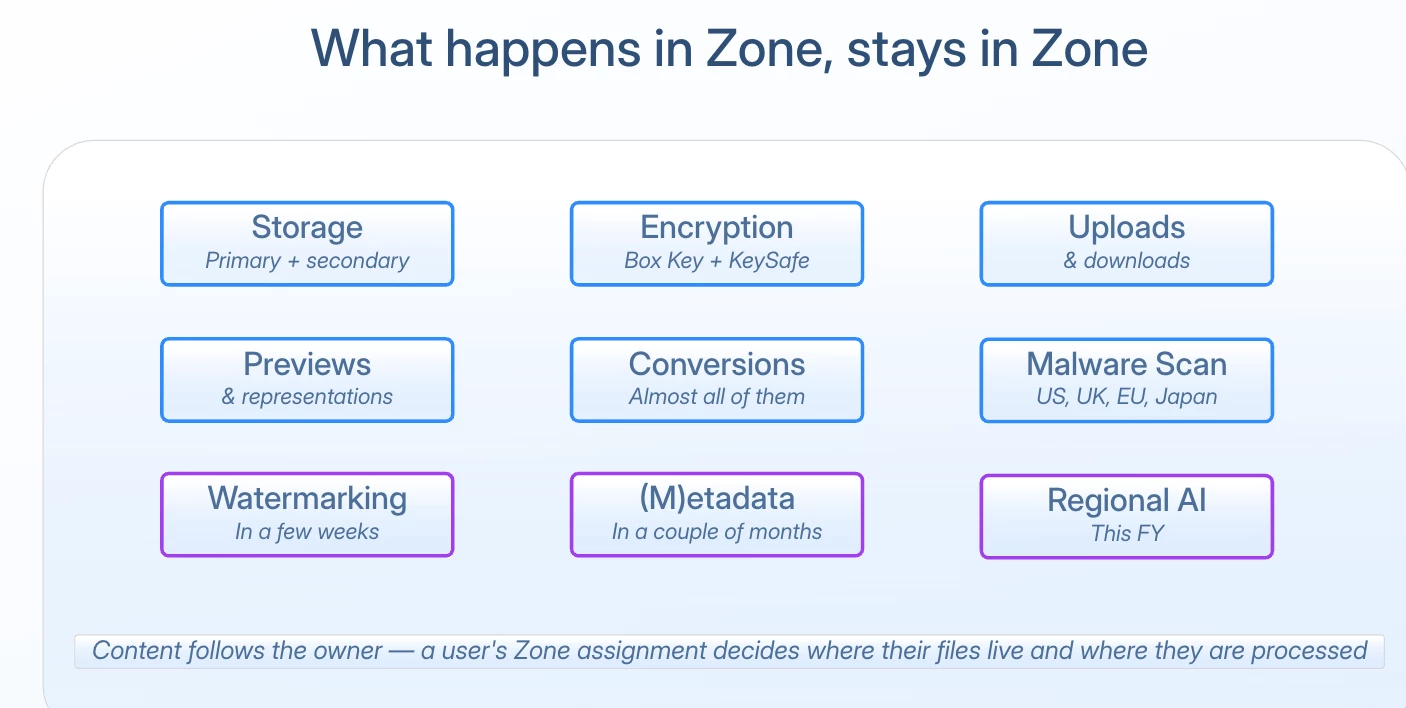 What happens in Zone, stays in Zone

Storage
Primary + secondary

Encryption
Box Key + KeySafe

Uploads
& downloads

Previews
& representations

Conversions
Almost all of them

Malware Scan
US, UK, EU, Japan

Watermarking
In a few weeks

(M)etadata
In a couple of months

Regional AI
This FY

Content follows the owner — a user's Zone assignment decides where their files live and where they are processed